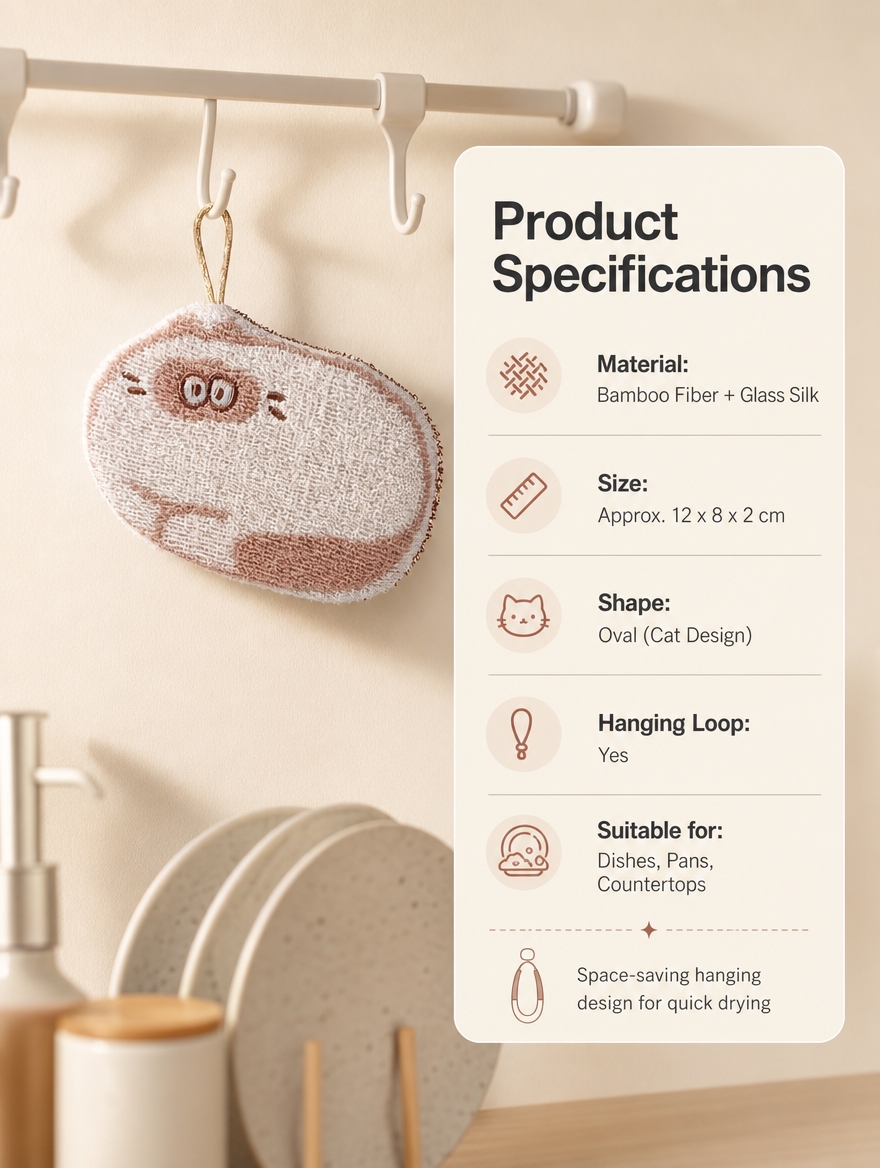 Product Specifications

Material:
Bamboo Fiber + Glass Silk

Size:
Approx. 12 x 8 x 2 cm

Shape:
Oval (Cat Design)

Hanging Loop:
Yes

Suitable for:
Dishes, Pans, Countertops

Space-saving hanging design for quick drying